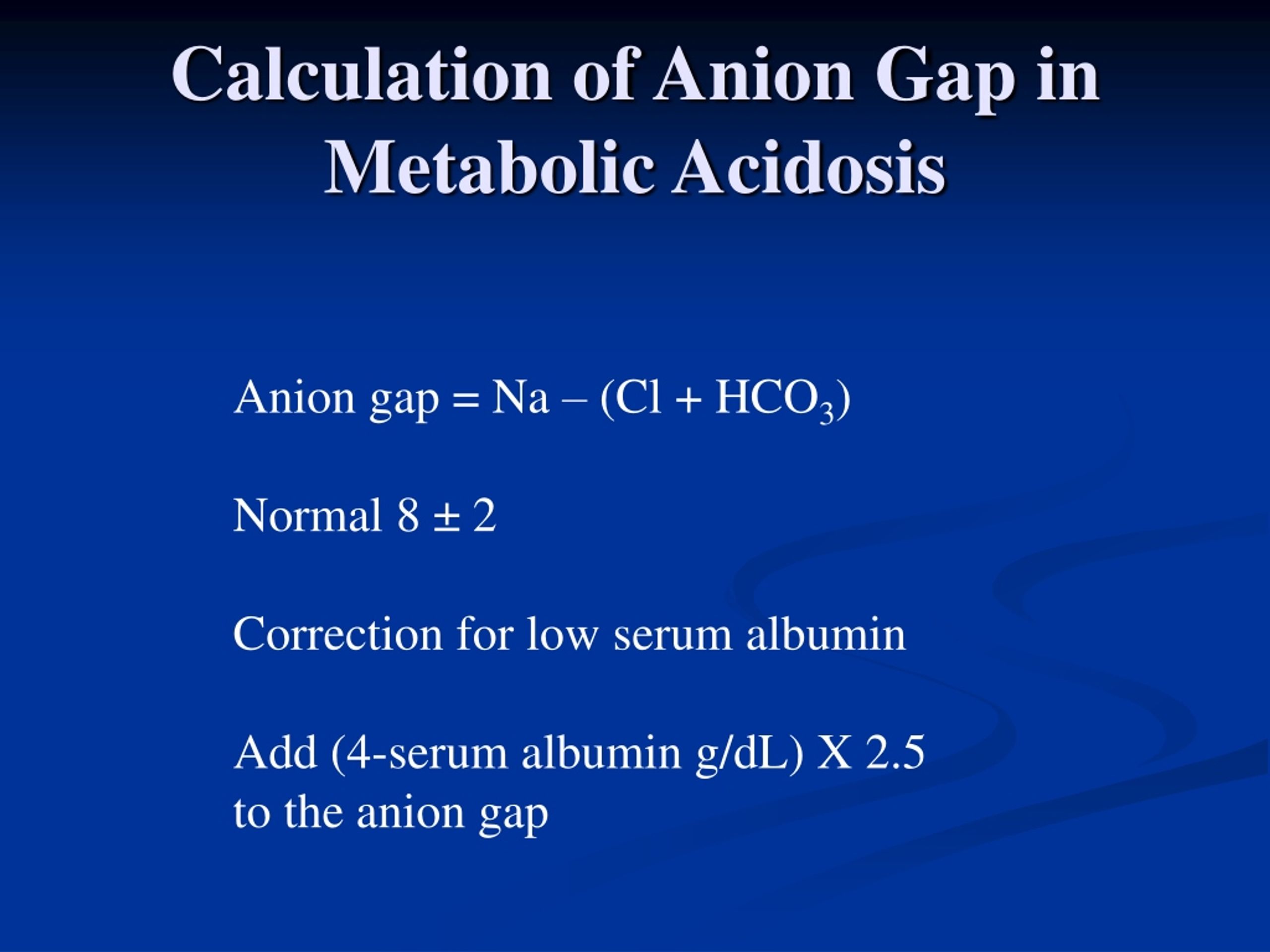 Calculation of Anion Gap in Metabolic Acidosis

Anion gap = Na – (Cl + $HCO_3$)

Normal 8 ± 2

Correction for low serum albumin

Add (4-serum albumin g/dL) X 2.5 to the anion gap